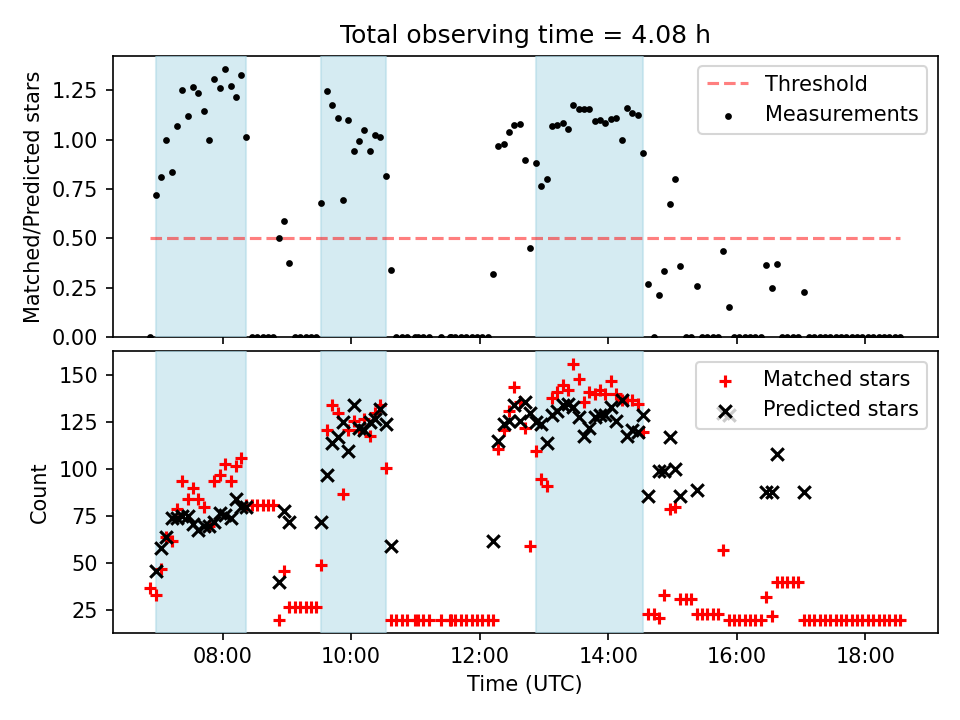 Total observing time = 4.08 h

Matched/Predicted stars

1.25
1.00
0.75
0.50
0.25
0.00

Threshold
Measurements

Count

150
125
100
75
50
25

Matched stars
Predicted stars

08:00
10:00
12:00
14:00
16:00
18:00

Time (UTC)